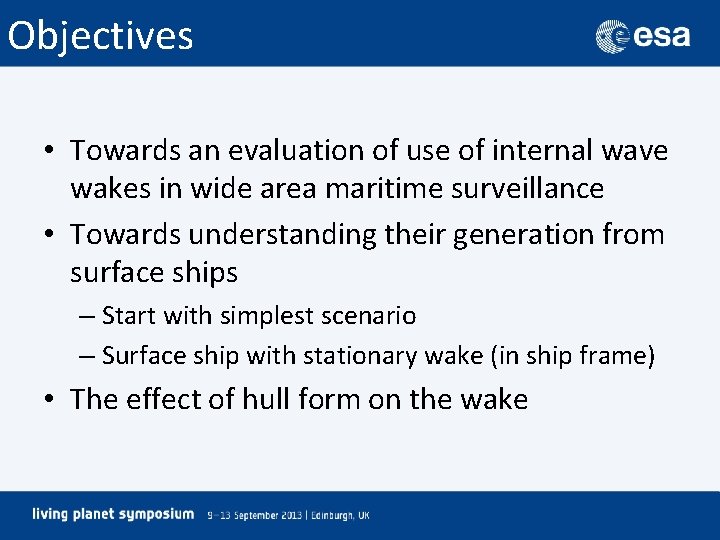 Objectives

esa

• Towards an evaluation of use of internal wave wakes in wide area maritime surveillance

• Towards understanding their generation from surface ships

– Start with simplest scenario

– Surface ship with stationary wake (in ship frame)

• The effect of hull form on the wake

living planet symposium 9–13 September 2013 | Edinburgh, UK